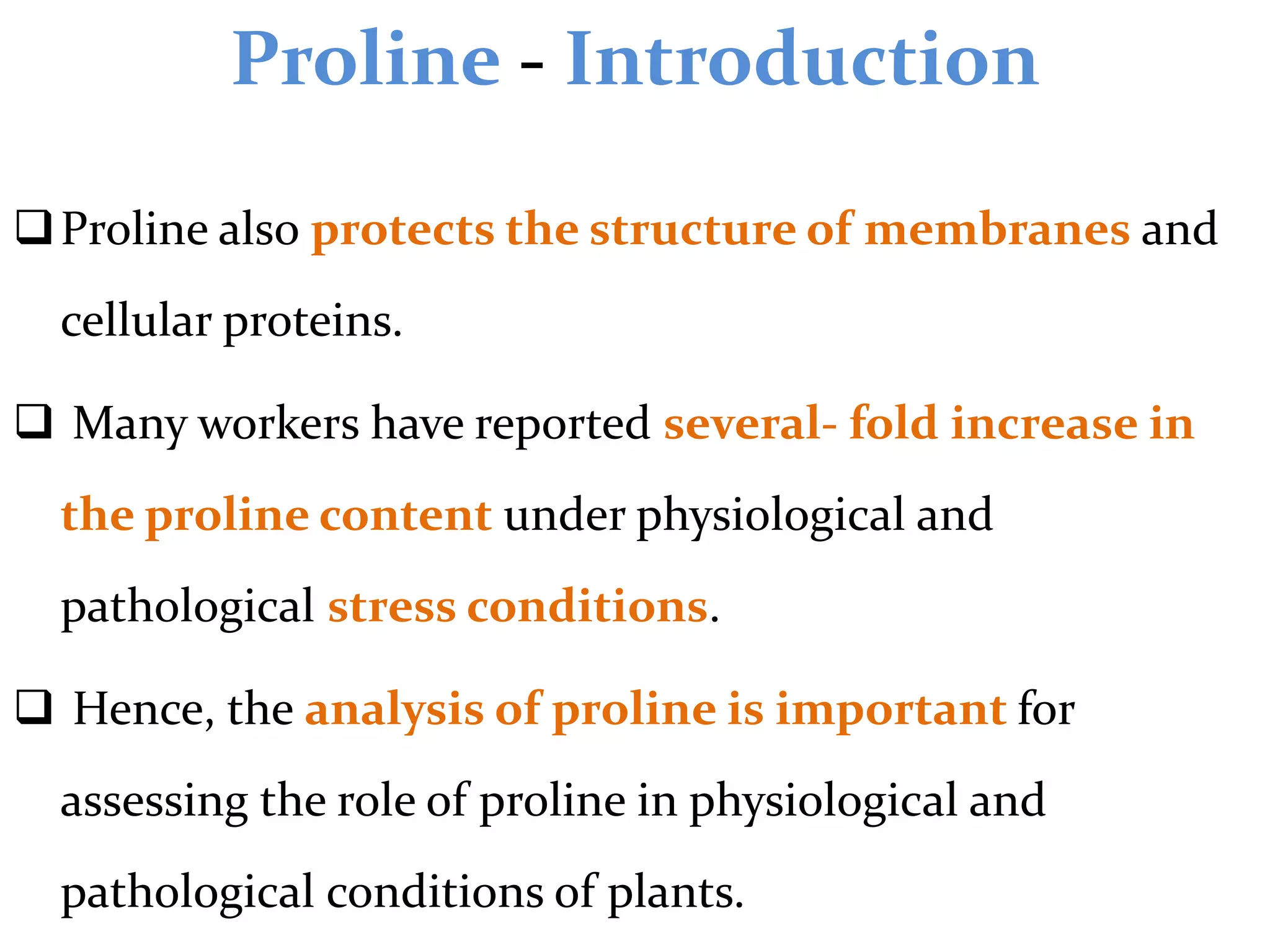 Proline - Introduction

❑ Proline also protects the structure of membranes and cellular proteins.

❑ Many workers have reported several- fold increase in the proline content under physiological and pathological stress conditions.

❑ Hence, the analysis of proline is important for assessing the role of proline in physiological and pathological conditions of plants.